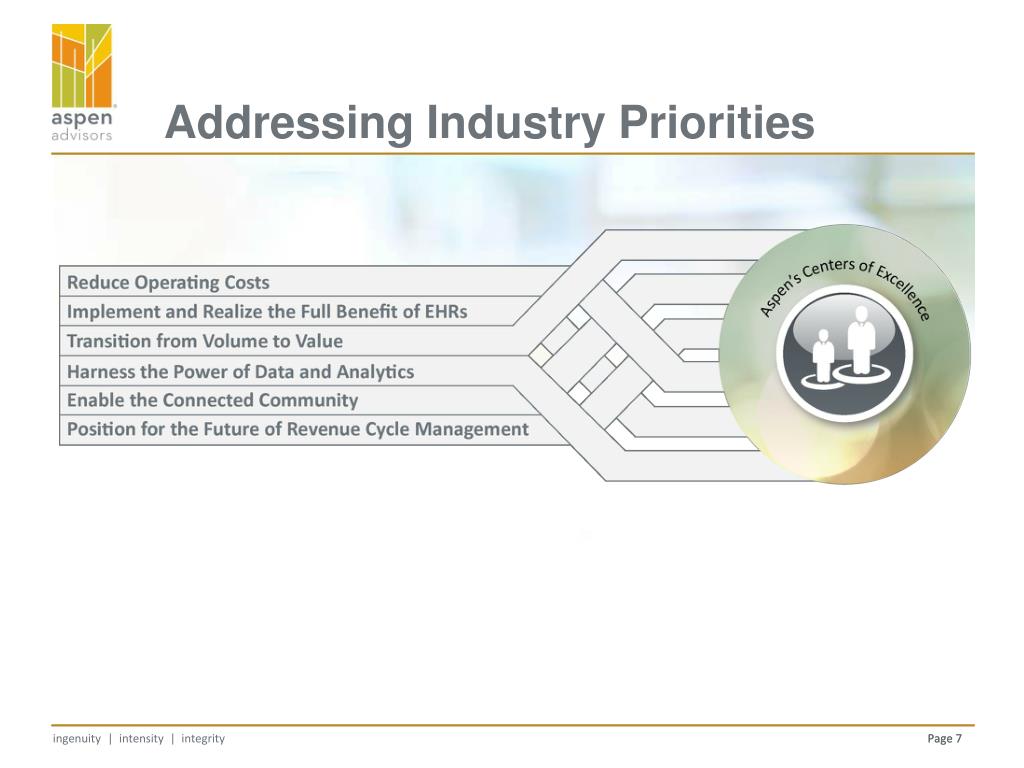 aspen advisors

Addressing Industry Priorities

Reduce Operating Costs
Implement and Realize the Full Benefit of EHRs
Transition from Volume to Value
Harness the Power of Data and Analytics
Enable the Connected Community
Position for the Future of Revenue Cycle Management

Aspen's Centers of Excellence

ingenuity | intensity | integrity

Page 7